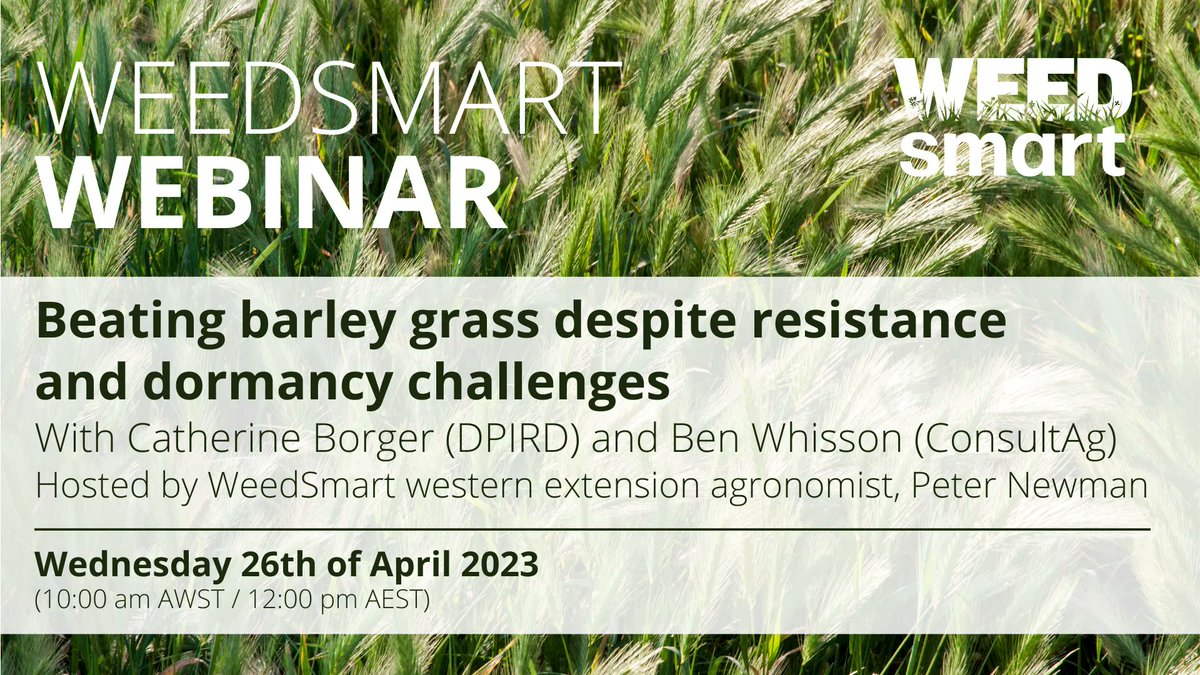 WEEDSMART
WEBINAR

WEED
smart

Beating barley grass despite resistance and dormancy challenges

With Catherine Borger (DPIRD) and Ben Whisson (ConsultAg)
Hosted by WeedSmart western extension agronomist, Peter Newman

Wednesday 26th of April 2023
(10:00 am AWST / 12:00 pm AEST)